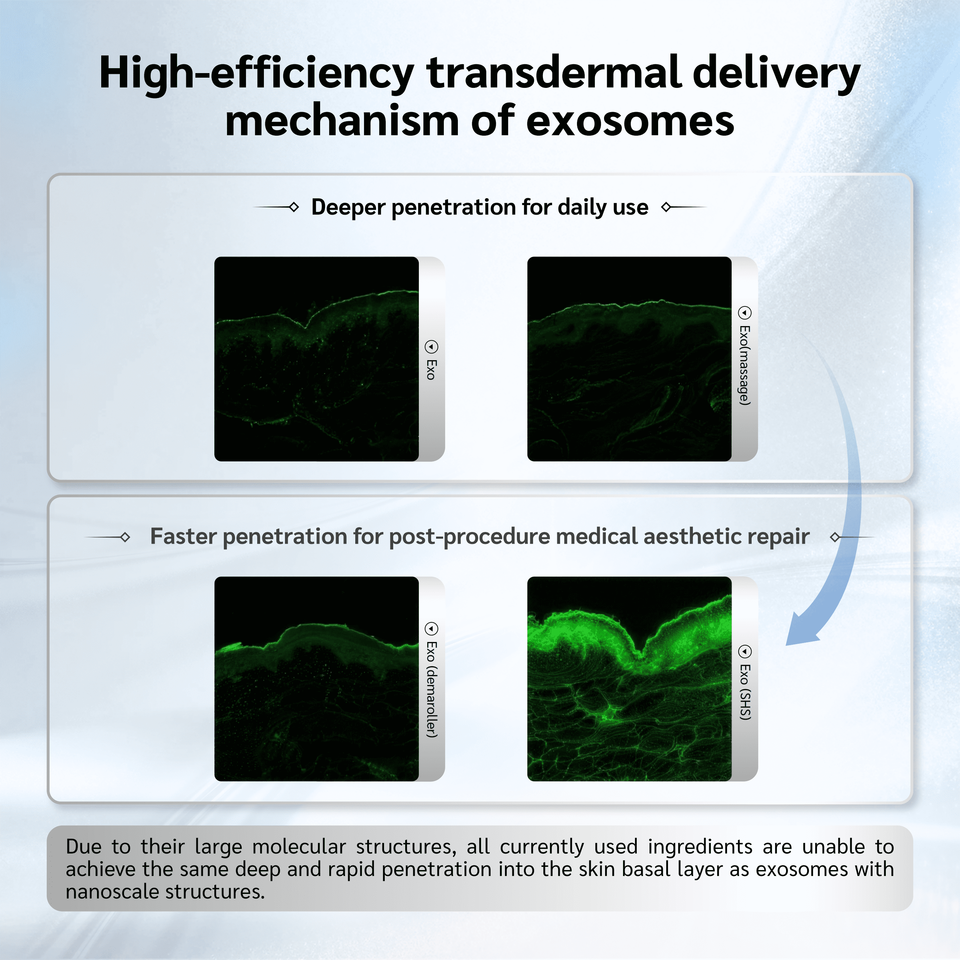 High-efficiency transdermal delivery mechanism of exosomes

Deeper penetration for daily use

Exo

Exo(massage)

Faster penetration for post-procedure medical aesthetic repair

Exo (demaroller)

Exo (SHS)

Due to their large molecular structures, all currently used ingredients are unable to achieve the same deep and rapid penetration into the skin basal layer as exosomes with nanoscale structures.